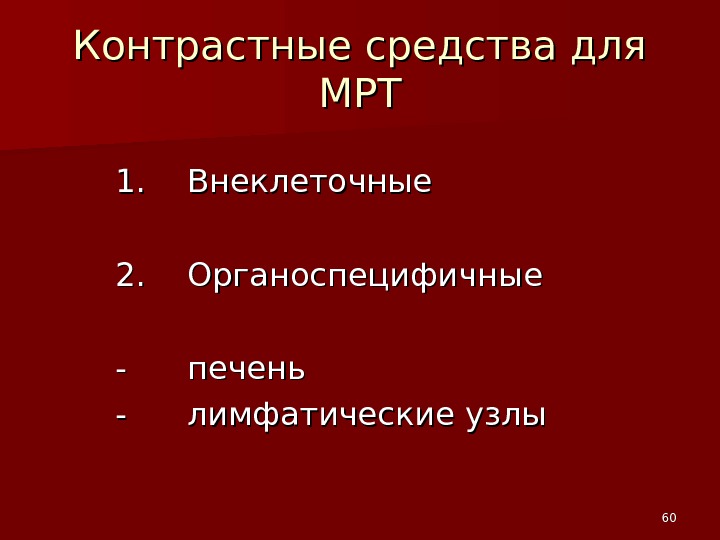 Контрастные средства для МРТ

1. Внеклеточные

2. Органоспецифичные

- печень
- лимфатические узлы

60